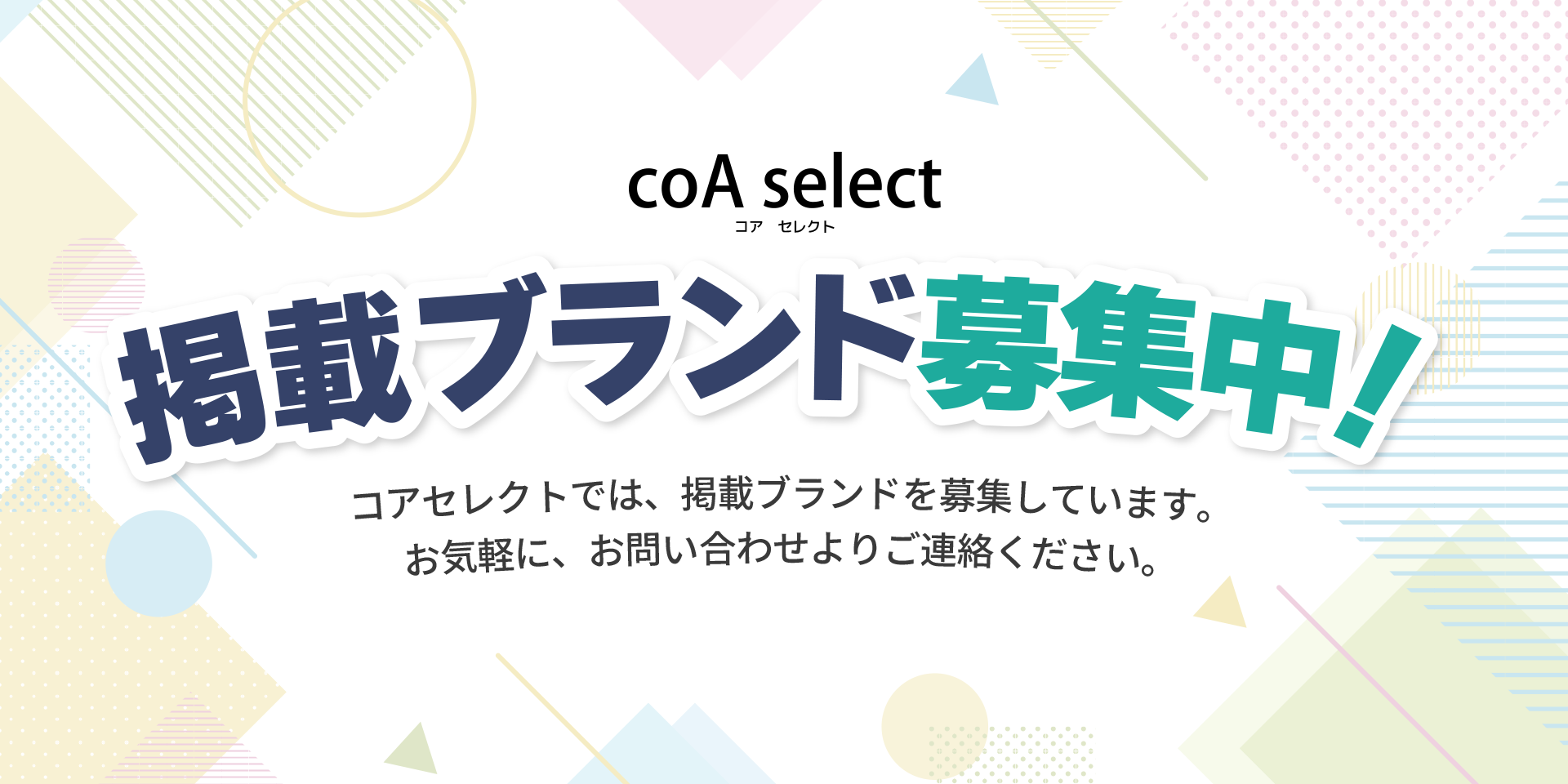 coA select
コア　セレクト

掲載ブランド募集中！

コアセレクトでは、掲載ブランドを募集しています。
お気軽に、お問い合わせよりご連絡ください。